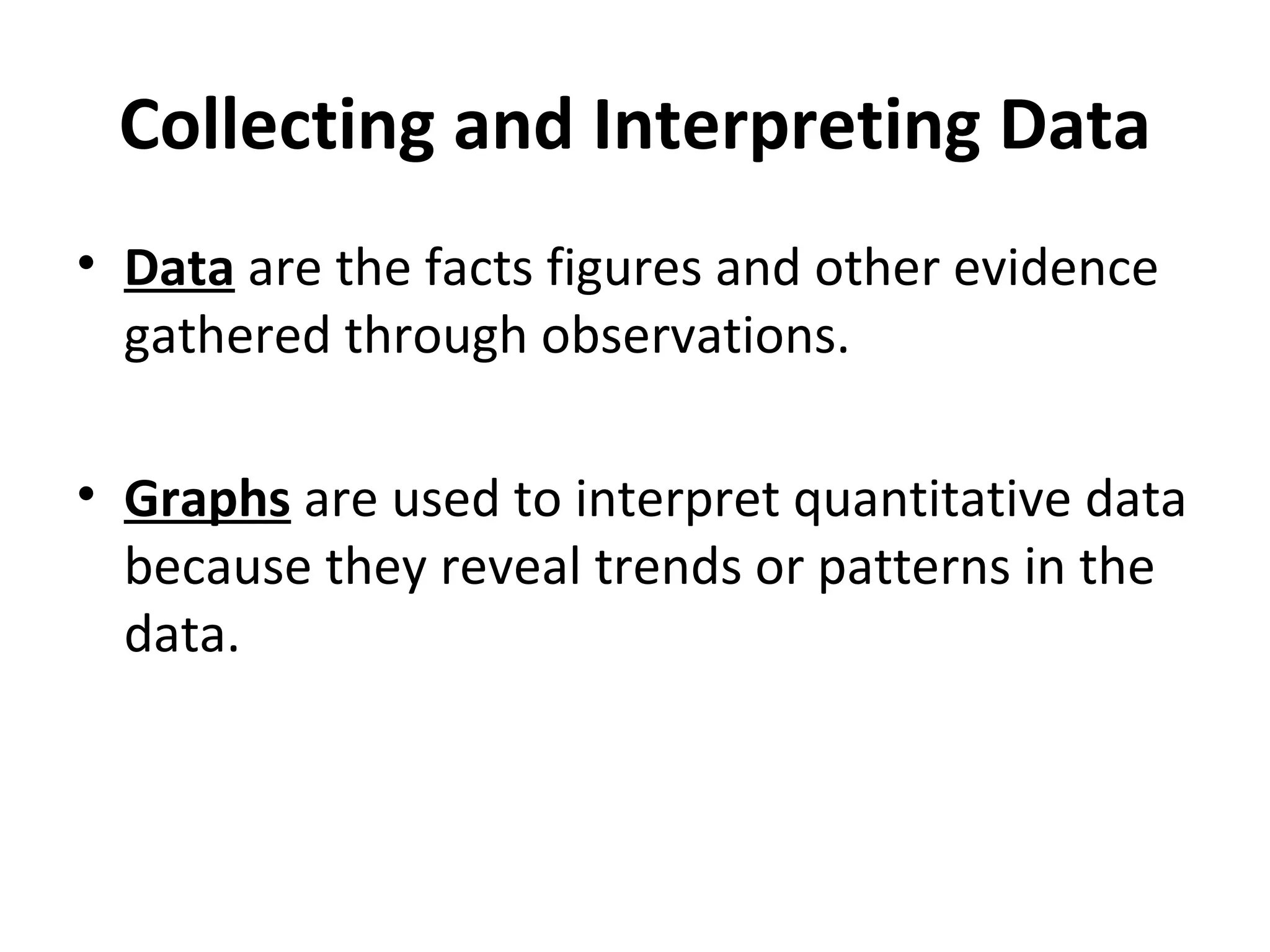 Collecting and Interpreting Data

• Data are the facts figures and other evidence gathered through observations.

• Graphs are used to interpret quantitative data because they reveal trends or patterns in the data.